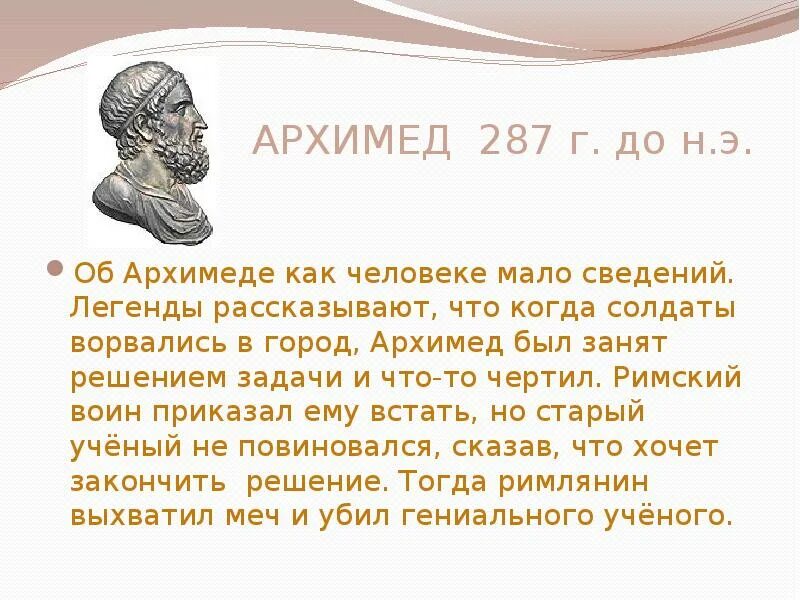 АРХИМЕД 287 г. до н.э.

Об Архимеде как человеке мало сведений. Легенды рассказывают, что когда солдаты ворвались в город, Архимед был занят решением задачи и что-то чертил. Римский воин приказал ему встать, но старый учёный не повиновался, сказав, что хочет закончить решение. Тогда римлянин выхватил меч и убил гениального учёного.